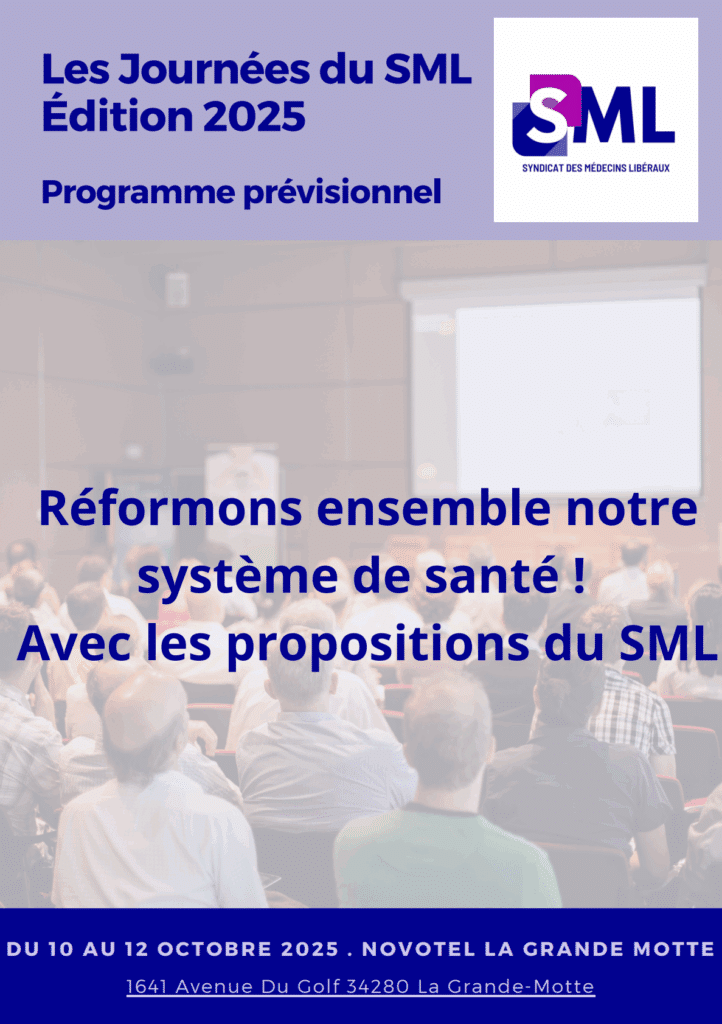 Les Journées du SML
Édition 2025

Programme prévisionnel

SML
SYNDICAT DES MÉDECINS LIBÉRAUX

Réformons ensemble notre système de santé !
Avec les propositions du SML

DU 10 AU 12 OCTOBRE 2025 . NOVOTEL LA GRANDE MOTTE
1641 Avenue Du Golf 34280 La Grande-Motte